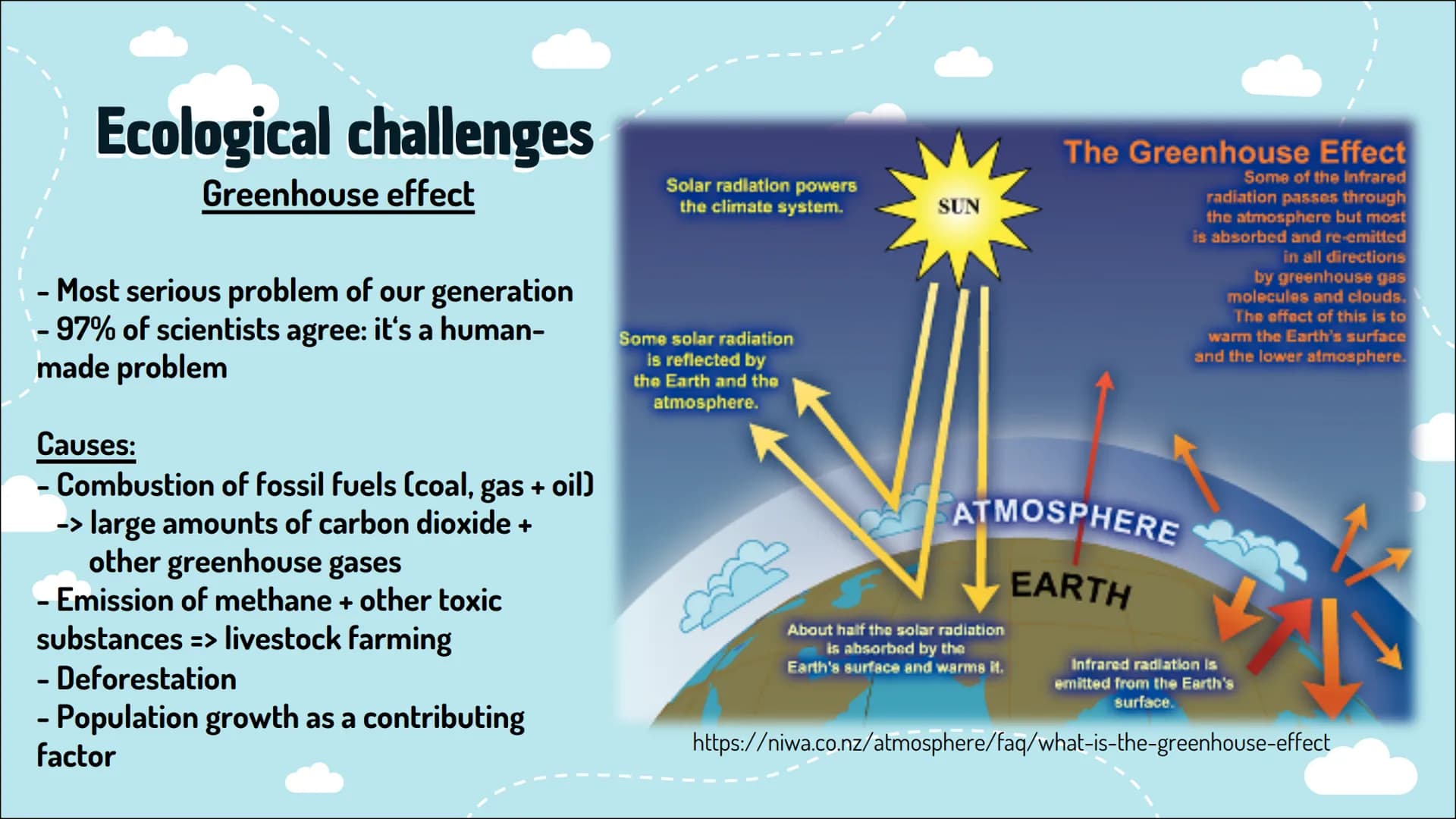 Ecological challenges
Greenhouse effect

- Most serious problem of our generation
- 97% of scientists agree: it's a human-made problem

Causes:
- Combustion of fossil fuels (coal, gas + oil)
-> large amounts of carbon dioxide + other greenhouse gases
- Emission of methane + other toxic substances => livestock farming
- Deforestation
- Population growth as a contributing factor

The Greenhouse Effect
Some of the infrared radiation passes through the atmosphere but most is absorbed and re-emitted in all directions by greenhouse gas molecules and clouds. The effect of this is to warm the Earth's surface and the lower atmosphere.

Solar radiation powers the climate system.

SUN

Some solar radiation is reflected by the Earth and the atmosphere.

ATMOSPHERE

EARTH

About half the solar radiation is absorbed by the Earth's surface and warms it.

Infrared radiation is emitted from the Earth's surface.

https://niwa.co.nz/atmosphere/faq/what-is-the-greenhouse-effect